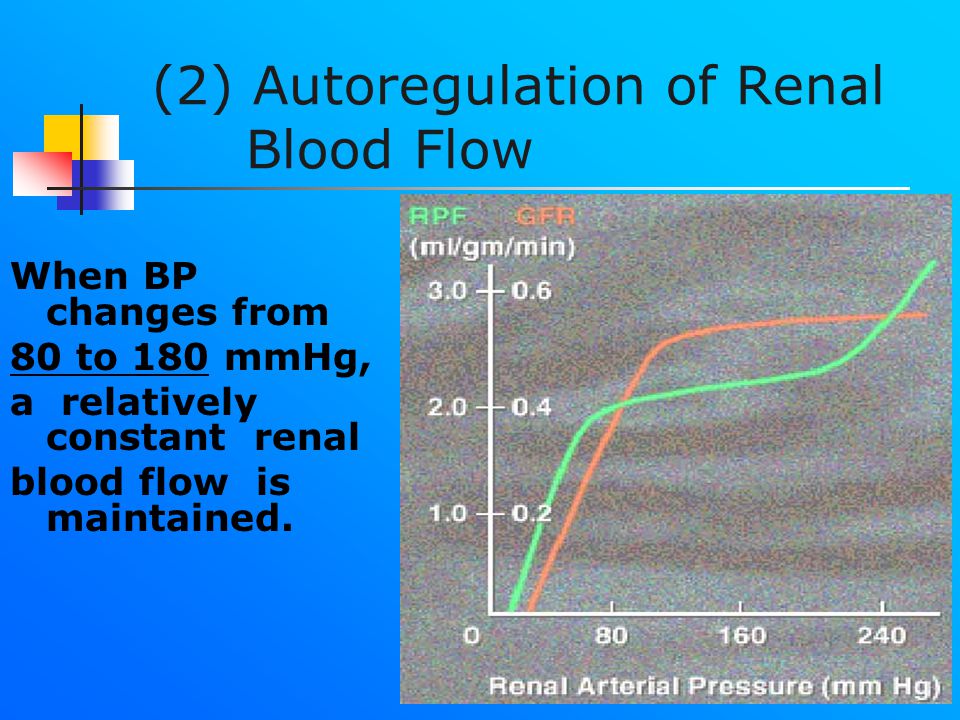 (2) Autoregulation of Renal Blood Flow

When BP changes from 80 to 180 mmHg, a relatively constant renal blood flow is maintained.

RPF GFR
(ml/gm/min)
3.0 0.6
2.0 0.4
1.0 0.2
0 80 160 240
Renal Arterial Pressure (mm Hg)